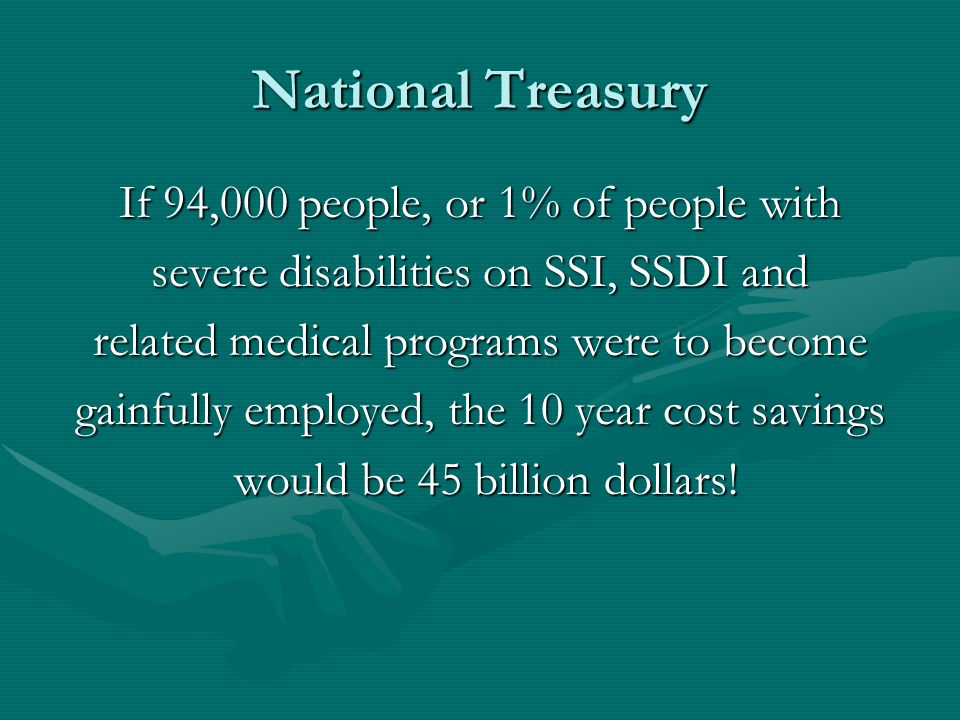 National Treasury

If 94,000 people, or 1% of people with severe disabilities on SSI, SSDI and related medical programs were to become gainfully employed, the 10 year cost savings would be 45 billion dollars!